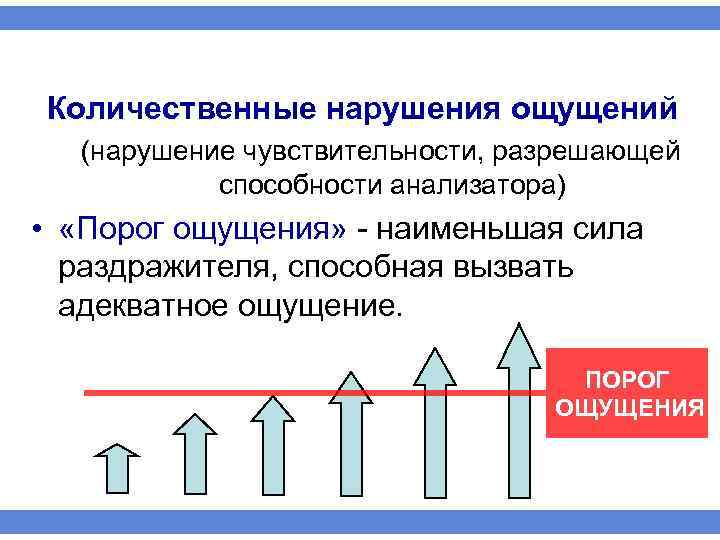 Количественные нарушения ощущений

(нарушение чувствительности, разрешающей способности анализатора)

• «Порог ощущения» - наименьшая сила раздражителя, способная вызвать адекватное ощущение.

ПОРОГ ОЩУЩЕНИЯ